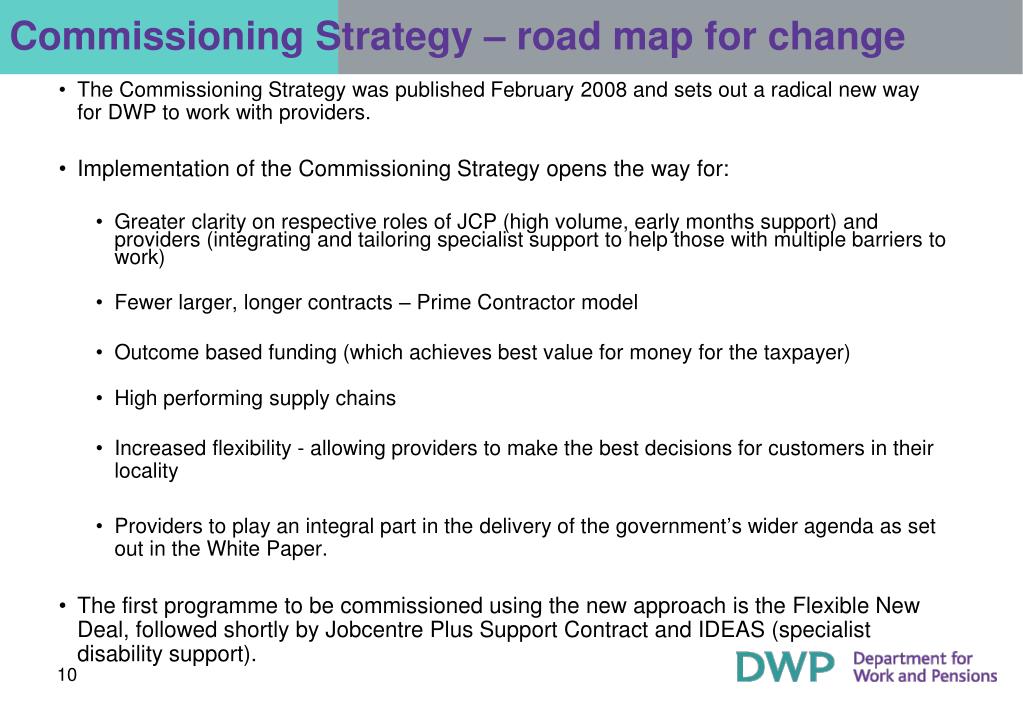 Commissioning Strategy – road map for change

• The Commissioning Strategy was published February 2008 and sets out a radical new way for DWP to work with providers.

• Implementation of the Commissioning Strategy opens the way for:

• Greater clarity on respective roles of JCP (high volume, early months support) and providers (integrating and tailoring specialist support to help those with multiple barriers to work)

• Fewer larger, longer contracts – Prime Contractor model

• Outcome based funding (which achieves best value for money for the taxpayer)

• High performing supply chains

• Increased flexibility - allowing providers to make the best decisions for customers in their locality

• Providers to play an integral part in the delivery of the government's wider agenda as set out in the White Paper.

• The first programme to be commissioned using the new approach is the Flexible New Deal, followed shortly by Jobcentre Plus Support Contract and IDEAS (specialist disability support).

10

DWP Department for Work and Pensions